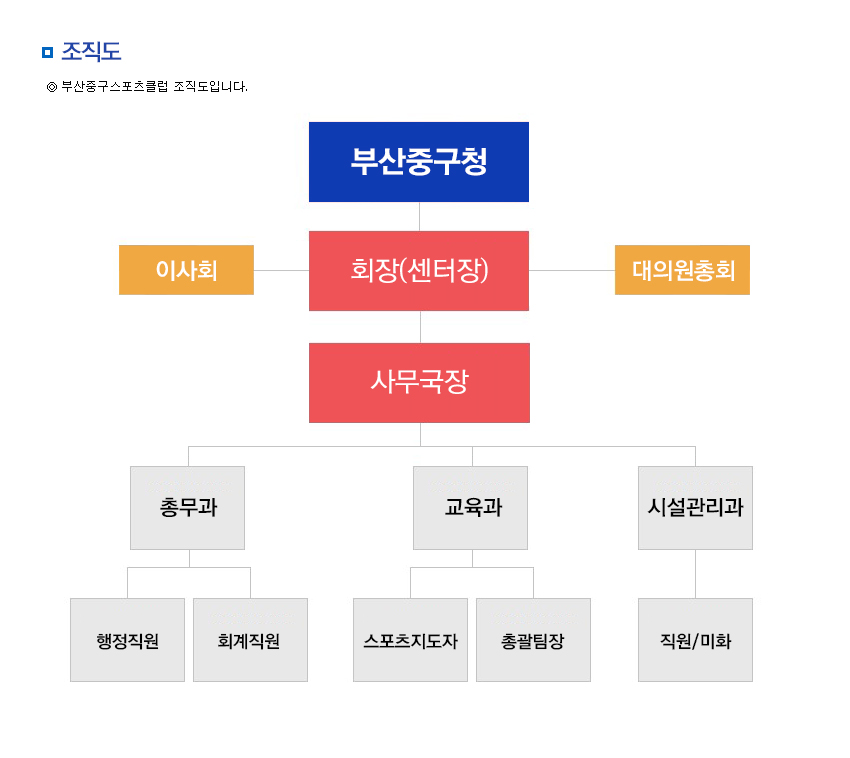 조직도

◎ 부산중구스포츠클럽 조직도입니다.

부산중구청

이사회

회장(센터장)

대의원총회

사무국장

총무과

교육과

시설관리과

행정직원

회계직원

스포츠지도자

총괄팀장

직원/미화